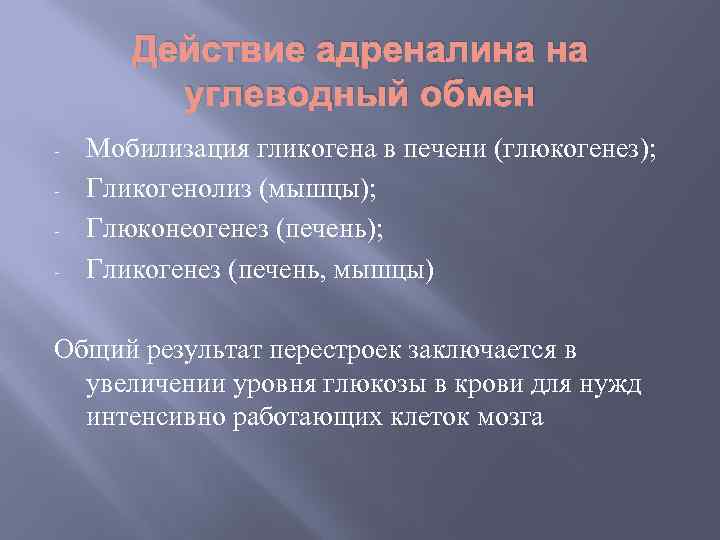 Действие адреналина на углеводный обмен

- Мобилизация гликогена в печени (глюкогенез);
- Гликогенолиз (мышцы);
- Глюконеогенез (печень);
- Гликогенез (печень, мышцы)

Общий результат перестроек заключается в увеличении уровня глюкозы в крови для нужд интенсивно работающих клеток мозга